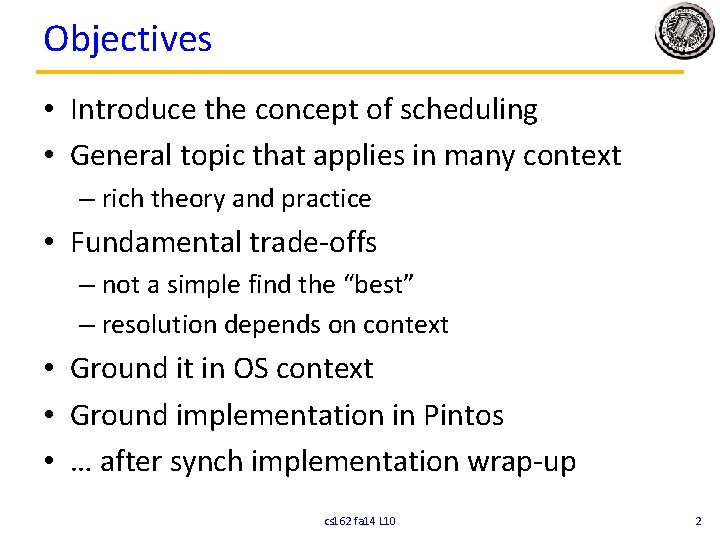 Objectives

• Introduce the concept of scheduling
• General topic that applies in many context
– rich theory and practice
• Fundamental trade-offs
– not a simple find the “best”
– resolution depends on context
• Ground it in OS context
• Ground implementation in Pintos
• … after synch implementation wrap-up

cs162 fa14 L10

2